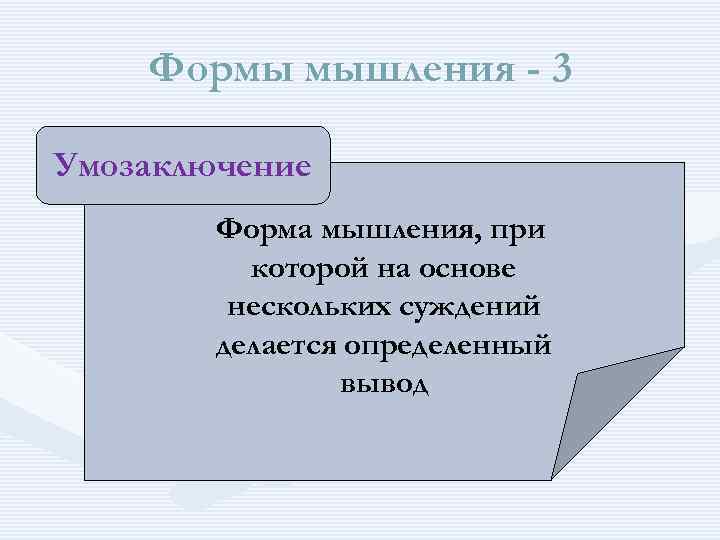 Формы мышления - 3

Умозаключение

Форма мышления, при которой на основе нескольких суждений делается определенный вывод